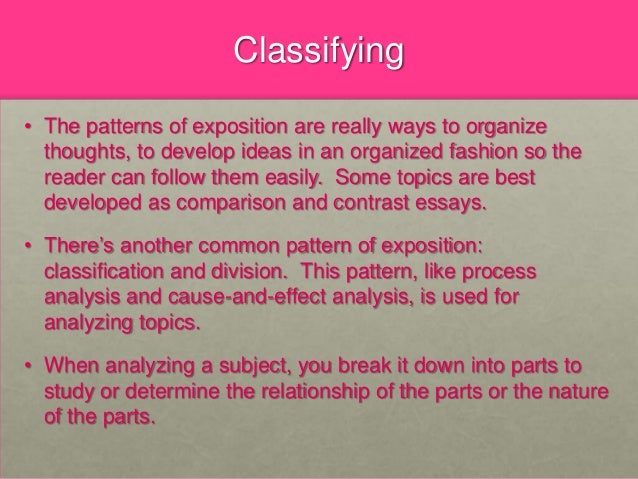 Classifying

• The patterns of exposition are really ways to organize thoughts, to develop ideas in an organized fashion so the reader can follow them easily. Some topics are best developed as comparison and contrast essays.

• There's another common pattern of exposition: classification and division. This pattern, like process analysis and cause-and-effect analysis, is used for analyzing topics.

• When analyzing a subject, you break it down into parts to study or determine the relationship of the parts or the nature of the parts.